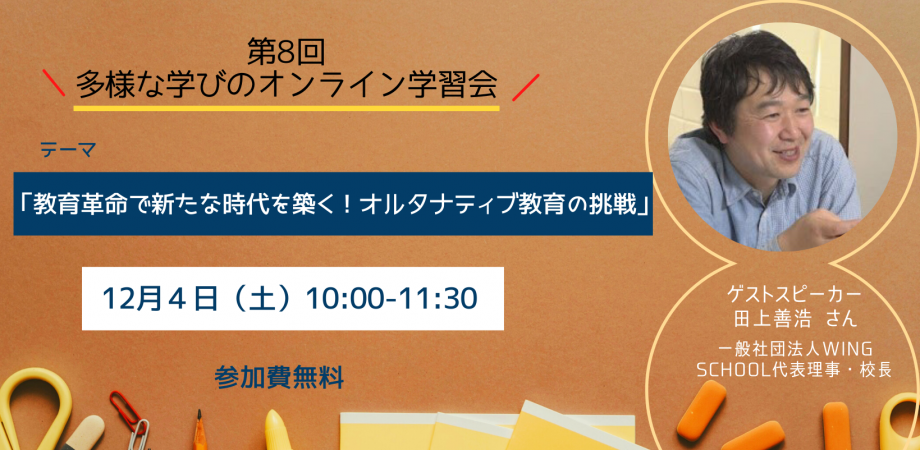 第8回
多様な学びのオンライン学習会

テーマ

「教育革命で新たな時代を築く！オルタナティブ教育の挑戦」

12月４日（土）10:00-11:30

参加費無料

ゲストスピーカー
田上善浩　さん

一般社団法人WING SCHOOL代表理事・校長